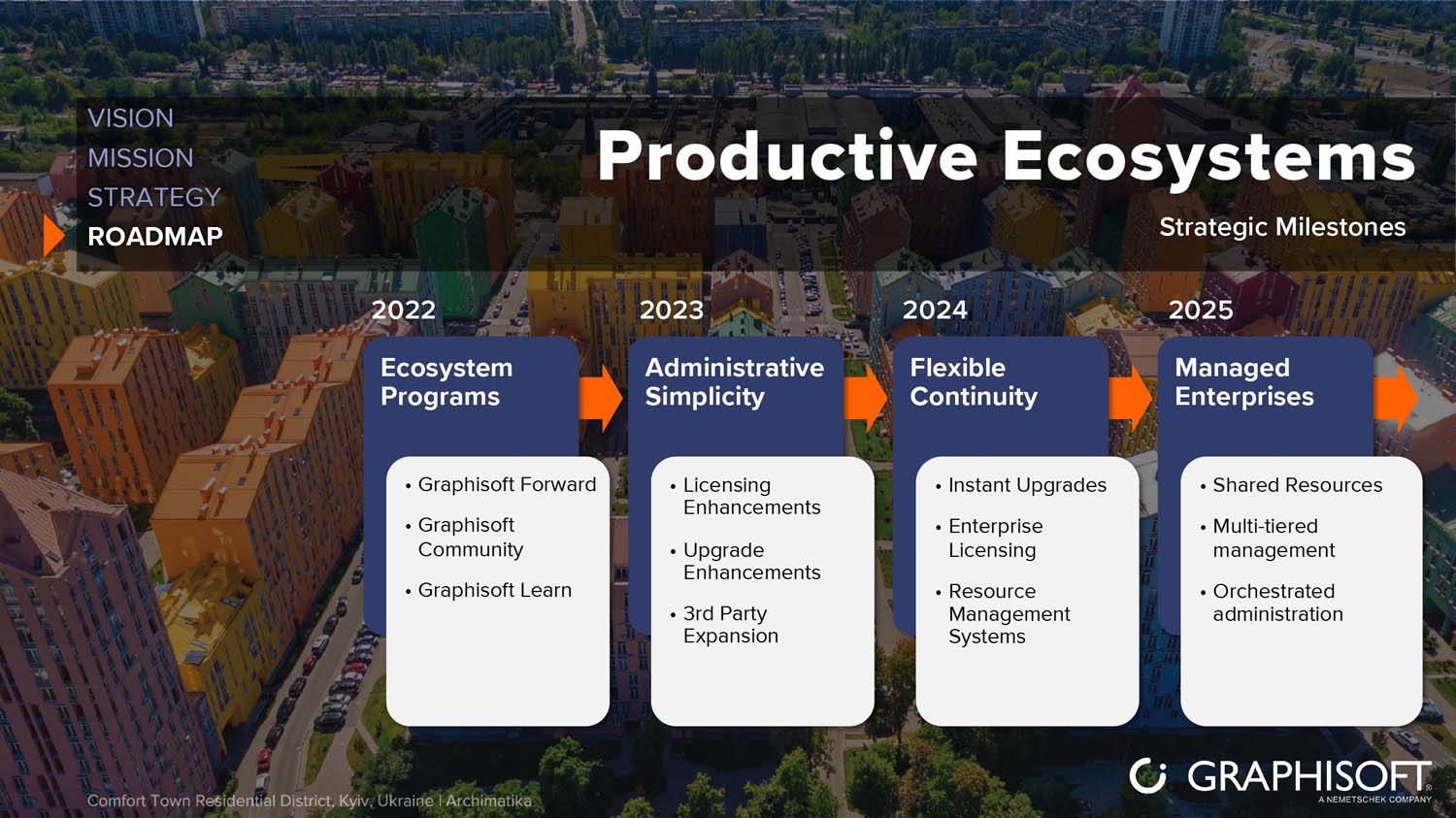 VISION
MISSION
STRATEGY
ROADMAP

Productive Ecosystems

Strategic Milestones

2022

Ecosystem Programs

• Graphisoft Forward
• Graphisoft Community
• Graphisoft Learn

2023

Administrative Simplicity

• Licensing Enhancements
• Upgrade Enhancements
• 3rd Party Expansion

2024

Flexible Continuity

• Instant Upgrades
• Enterprise Licensing
• Resource Management Systems

2025

Managed Enterprises

• Shared Resources
• Multi-tiered management
• Orchestrated administration

Comfort Town Residential District, Kyiv, Ukraine | Archimatika

GRAPHISOFT
A NEMETSCHEK COMPANY